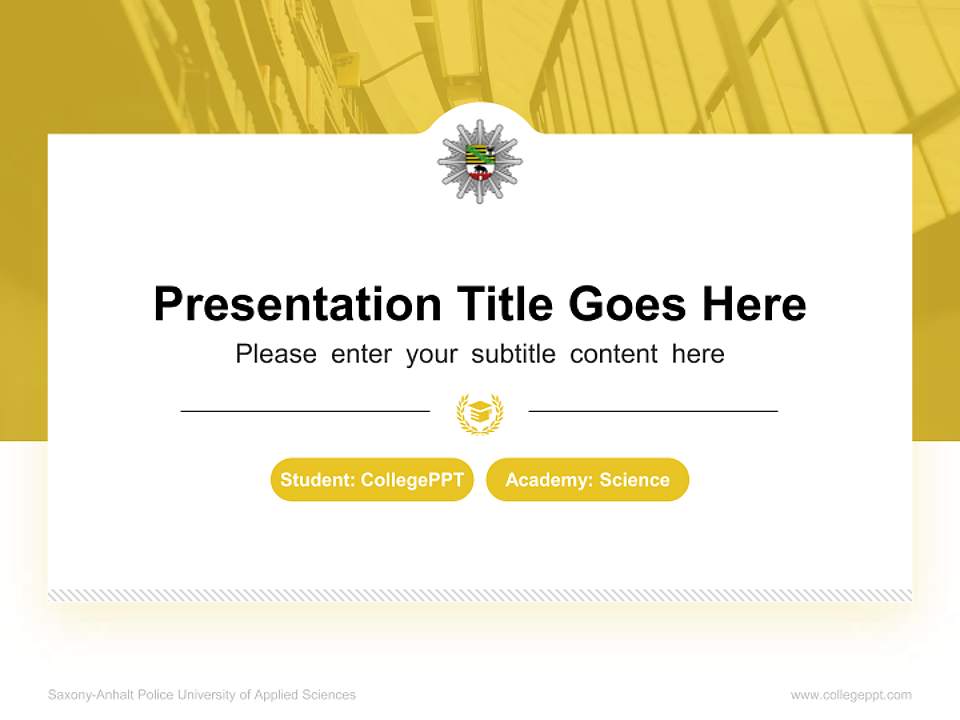 Presentation Title Goes Here

Please enter your subtitle content here

Student: CollegePPT

Academy: Science

Saxony-Anhalt Police University of Applied Sciences

www.collegeppt.com